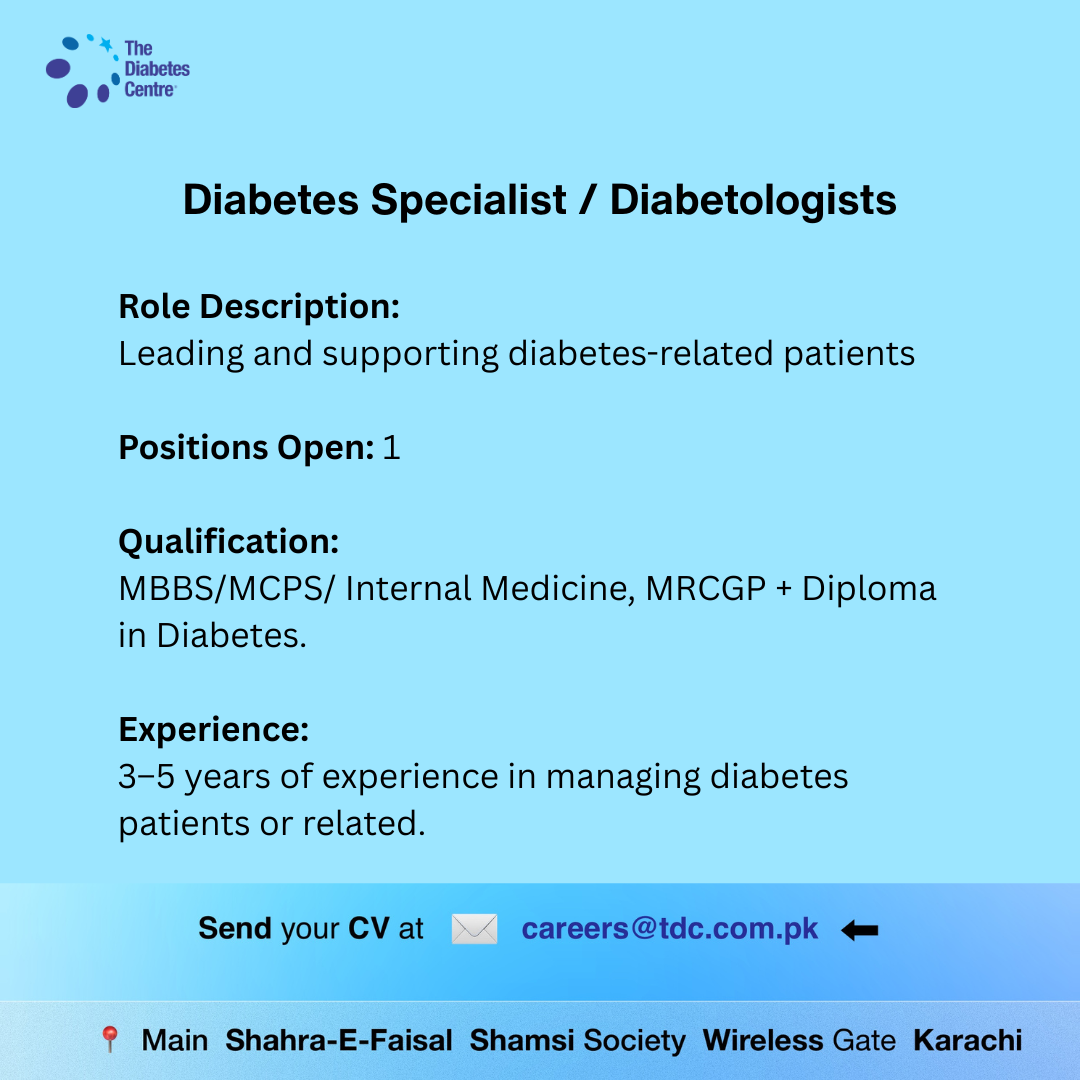 The Diabetes Centre

Diabetes Specialist / Diabetologists

Role Description:
Leading and supporting diabetes-related patients

Positions Open: 1

Qualification:
MBBS/MCPS/ Internal Medicine, MRCGP + Diploma in Diabetes.

Experience:
3–5 years of experience in managing diabetes patients or related.

Send your CV at careers@tdc.com.pk

Main Shahra-E-Faisal Shamsi Society Wireless Gate Karachi